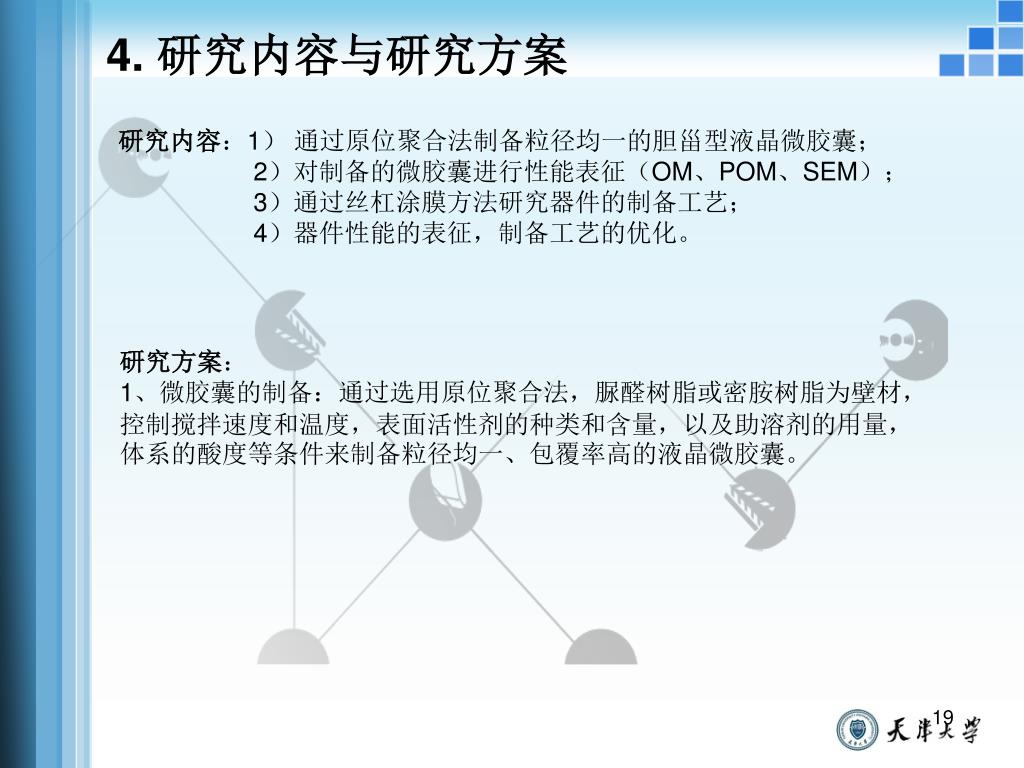 4. 研究内容与研究方案

研究内容：1） 通过原位聚合法制备粒径均一的胆甾型液晶微胶囊；
2）对制备的微胶囊进行性能表征（OM、POM、SEM）；
3）通过丝杠涂膜方法研究器件的制备工艺；
4）器件性能的表征，制备工艺的优化。

研究方案：
1、微胶囊的制备：通过选用原位聚合法，脲醛树脂或密胺树脂为壁材，控制搅拌速度和温度，表面活性剂的种类和含量，以及助溶剂的用量，体系的酸度等条件来制备粒径均一、包覆率高的液晶微胶囊。

19
天津大学